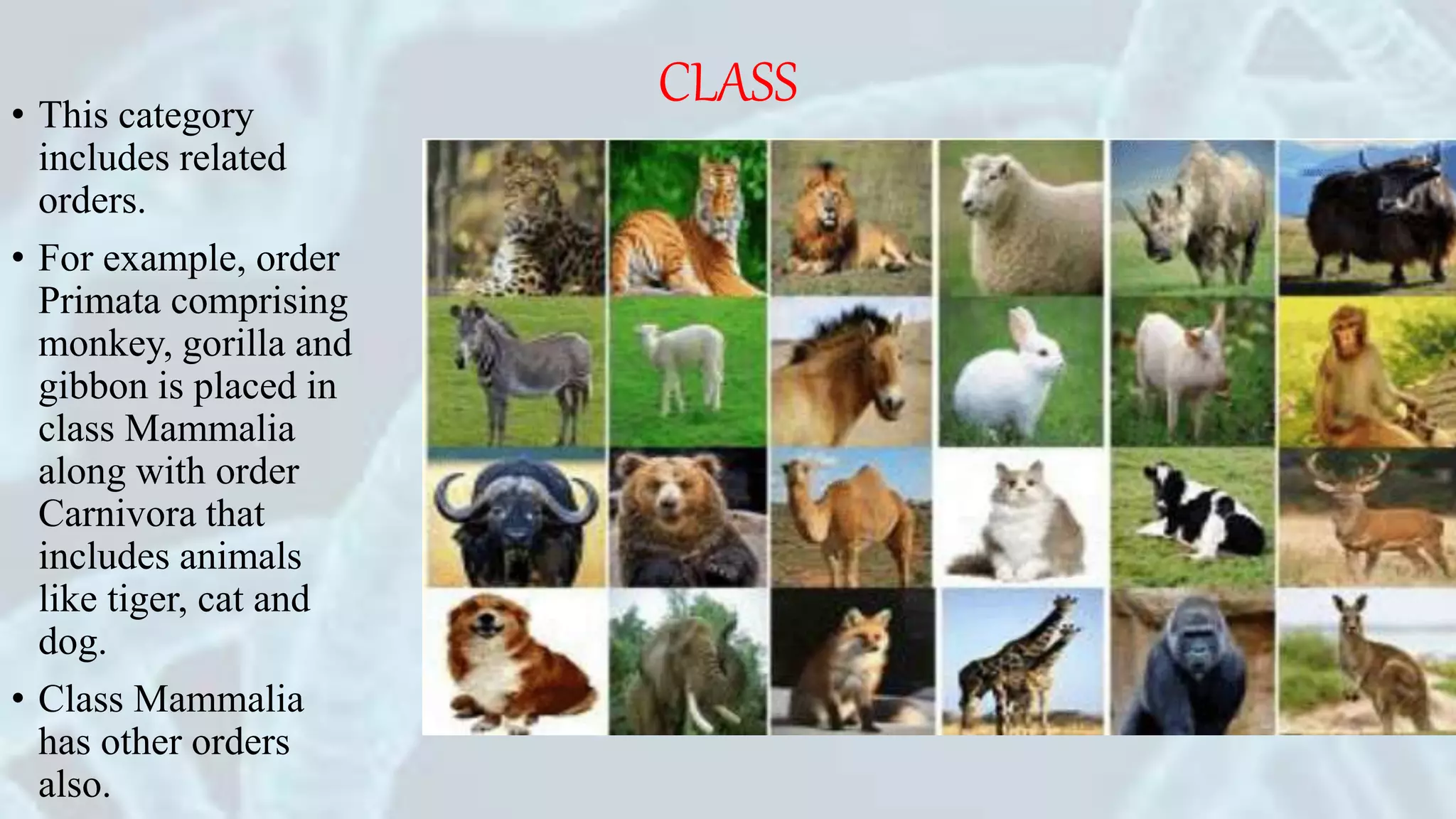 CLASS

• This category includes related orders.

• For example, order Primata comprising monkey, gorilla and gibbon is placed in class Mammalia along with order Carnivora that includes animals like tiger, cat and dog.

• Class Mammalia has other orders also.